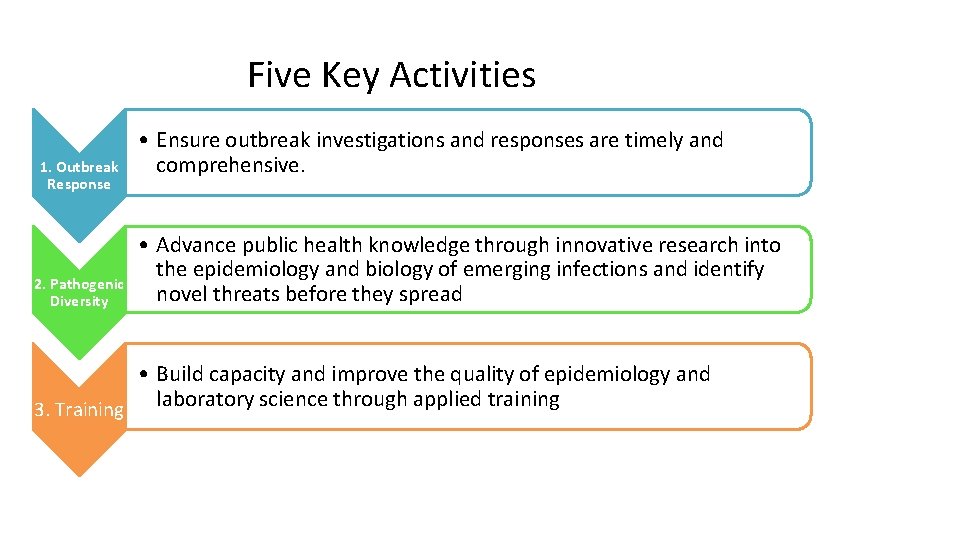 Five Key Activities

1. Outbreak Response

• Ensure outbreak investigations and responses are timely and comprehensive.

2. Pathogenic Diversity

• Advance public health knowledge through innovative research into the epidemiology and biology of emerging infections and identify novel threats before they spread

3. Training

• Build capacity and improve the quality of epidemiology and laboratory science through applied training